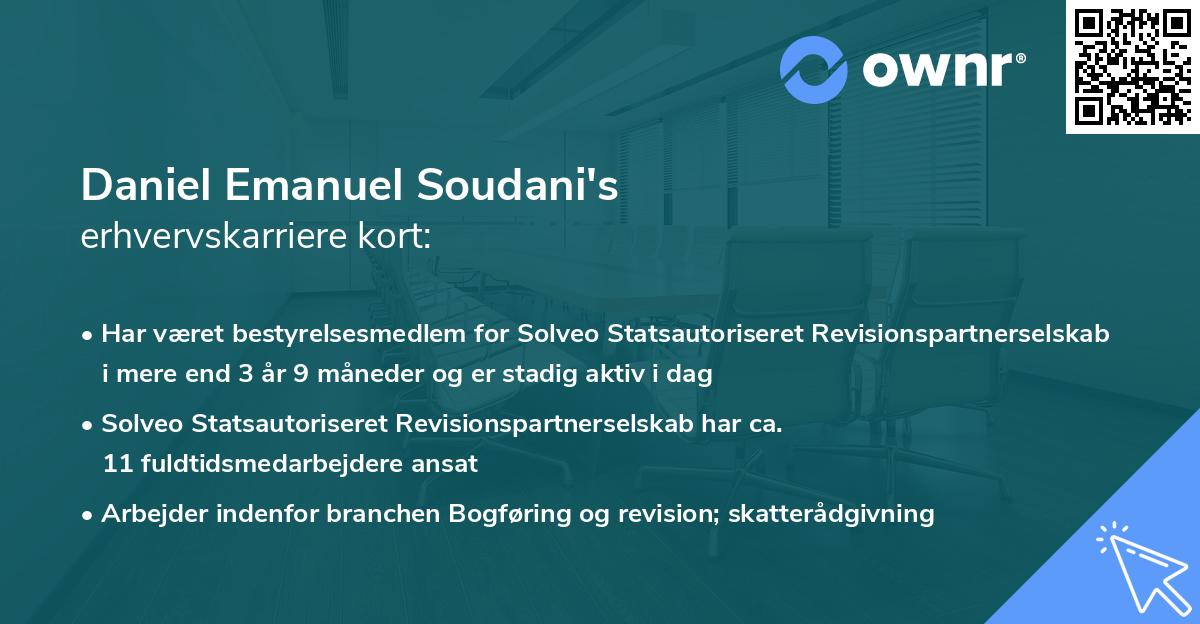 ownr®

Daniel Emanuel Soudani's
erhvervskarriere kort:

• Har været bestyrelsesmedlem for Solveo Statsautoriseret Revisionspartnerselskab i mere end 3 år 9 måneder og er stadig aktiv i dag

• Solveo Statsautoriseret Revisionspartnerselskab har ca. 11 fuldtidsmedarbejdere ansat

• Arbejder indenfor branchen Bogføring og revision; skatterådgivning